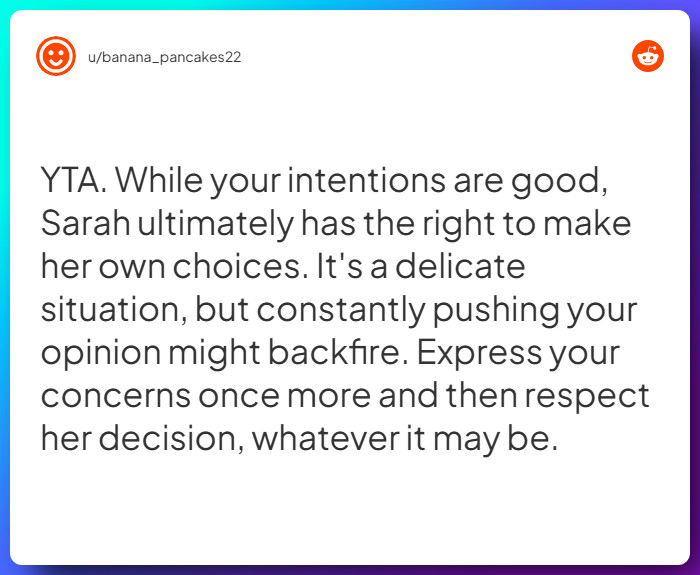 u/banana_pancakes22

YTA. While your intentions are good, Sarah ultimately has the right to make her own choices. It's a delicate situation, but constantly pushing your opinion might backfire. Express your concerns once more and then respect her decision, whatever it may be.